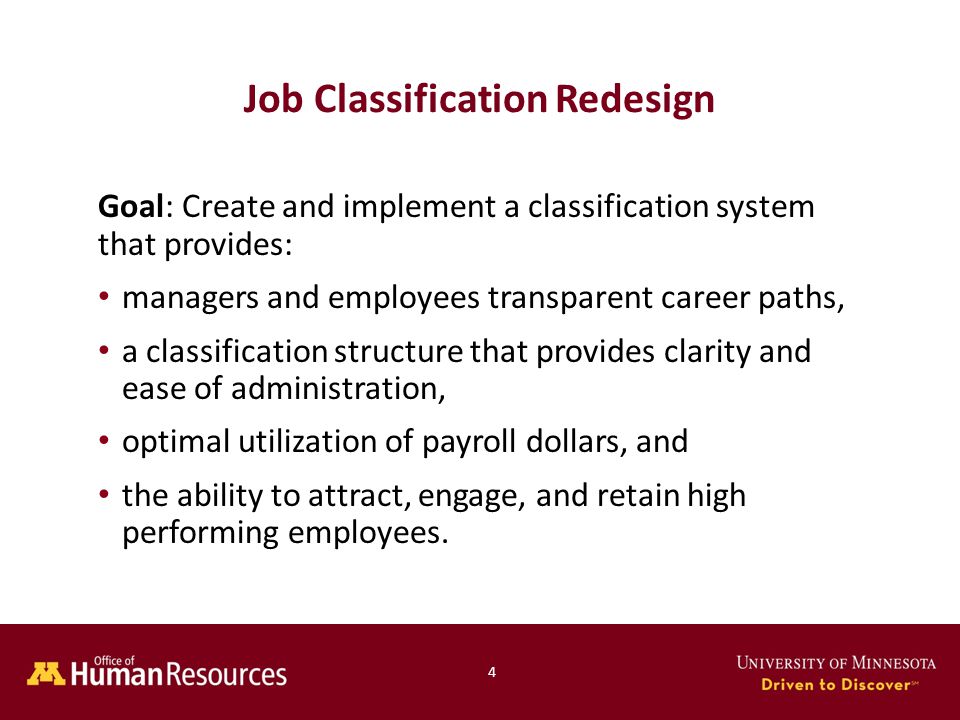 Job Classification Redesign

Goal: Create and implement a classification system that provides:

• managers and employees transparent career paths,

• a classification structure that provides clarity and ease of administration,

• optimal utilization of payroll dollars, and

• the ability to attract, engage, and retain high performing employees.

Office of Human Resources

4

UNIVERSITY OF MINNESOTA
Driven to Discover℠